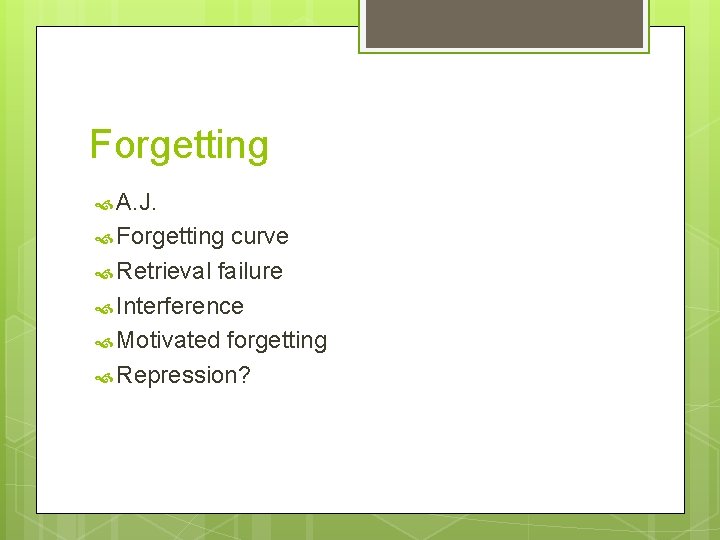 Forgetting

A.J.
Forgetting curve
Retrieval failure
Interference
Motivated forgetting
Repression?